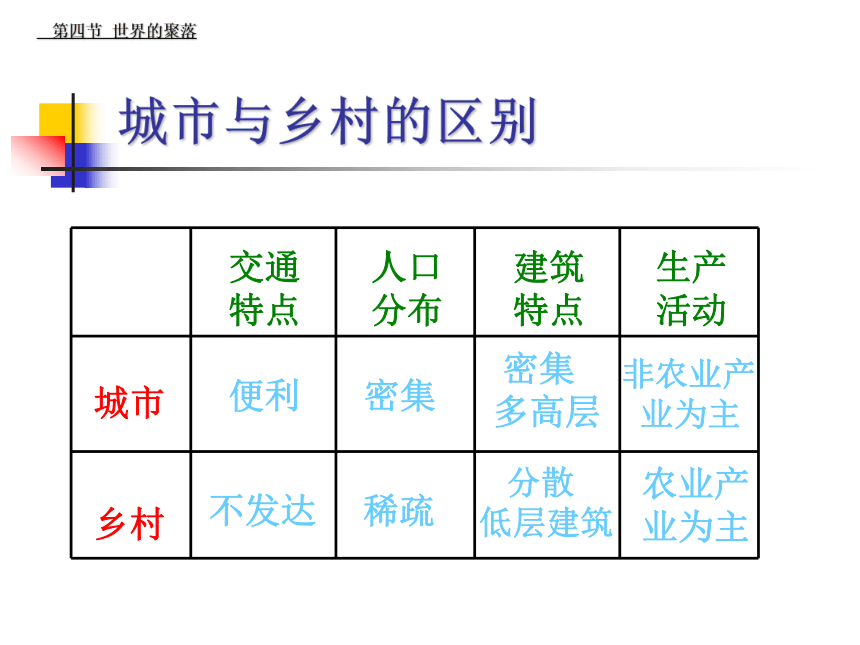 第四节 世界的聚落

城市与乡村的区别

| | 交通特点 | 人口分布 | 建筑特点 | 生产活动 |
|---|---|---|---|---|
| 城市 | 便利 | 密集 | 密集 多高层 | 非农业产业为主 |
| 乡村 | 不发达 | 稀疏 | 分散 低层建筑 | 农业产业为主 |